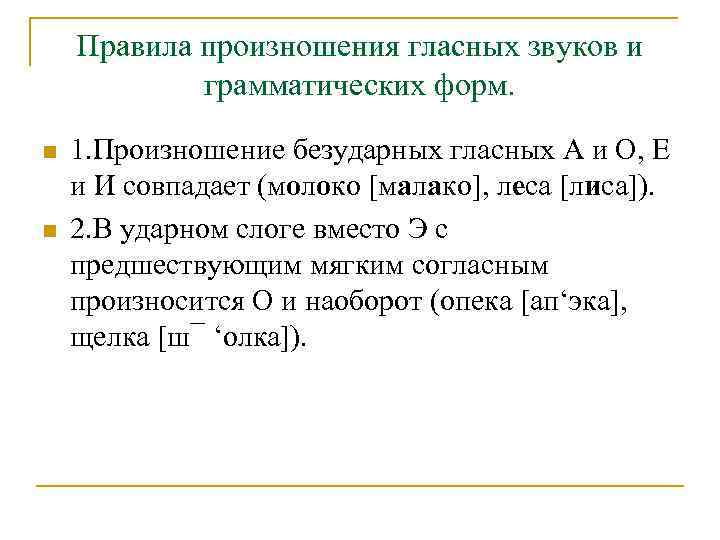 Правила произношения гласных звуков и грамматических форм.

1.Произношение безударных гласных А и О, Е и И совпадает (молоко [малако], леса [лиса]).

2.В ударном слоге вместо Э с предшествующим мягким согласным произносится О и наоборот (опека [ап‘эка], щелка [ш¯ ‘олка]).